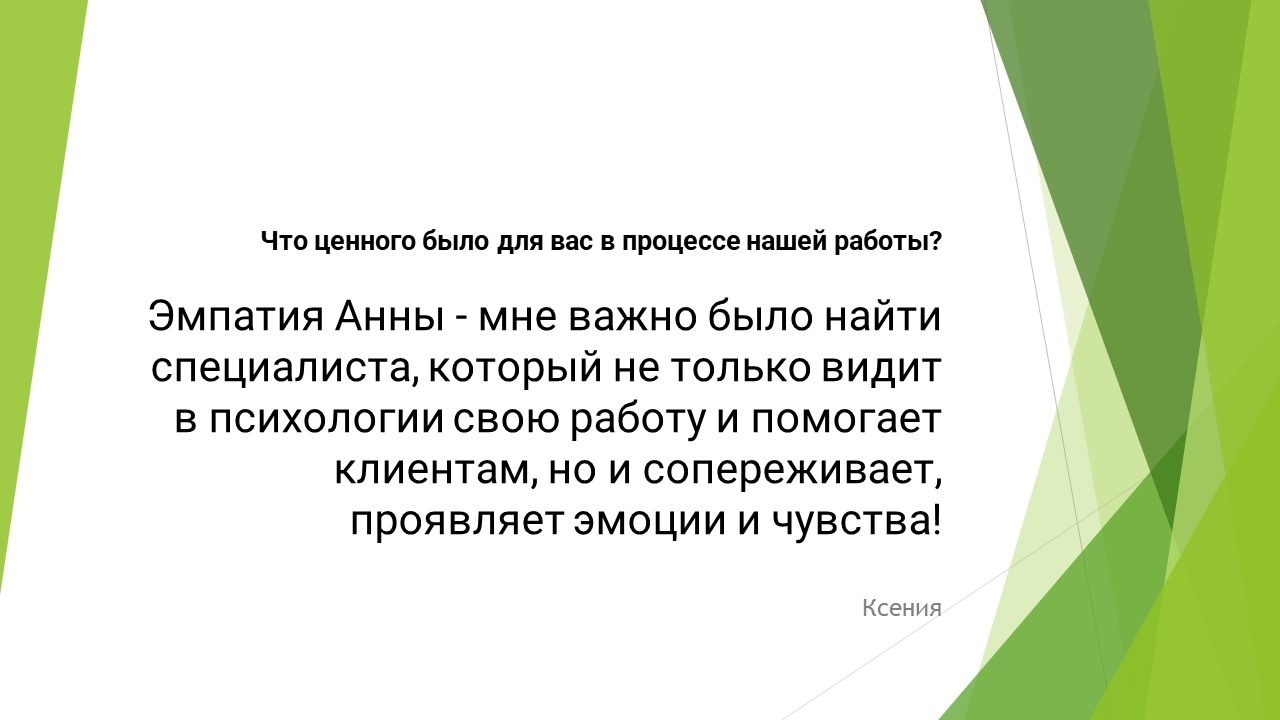 Что ценного было для вас в процессе нашей работы?

Эмпатия Анны - мне важно было найти специалиста, который не только видит в психологии свою работу и помогает клиентам, но и сопереживает, проявляет эмоции и чувства!

Ксения